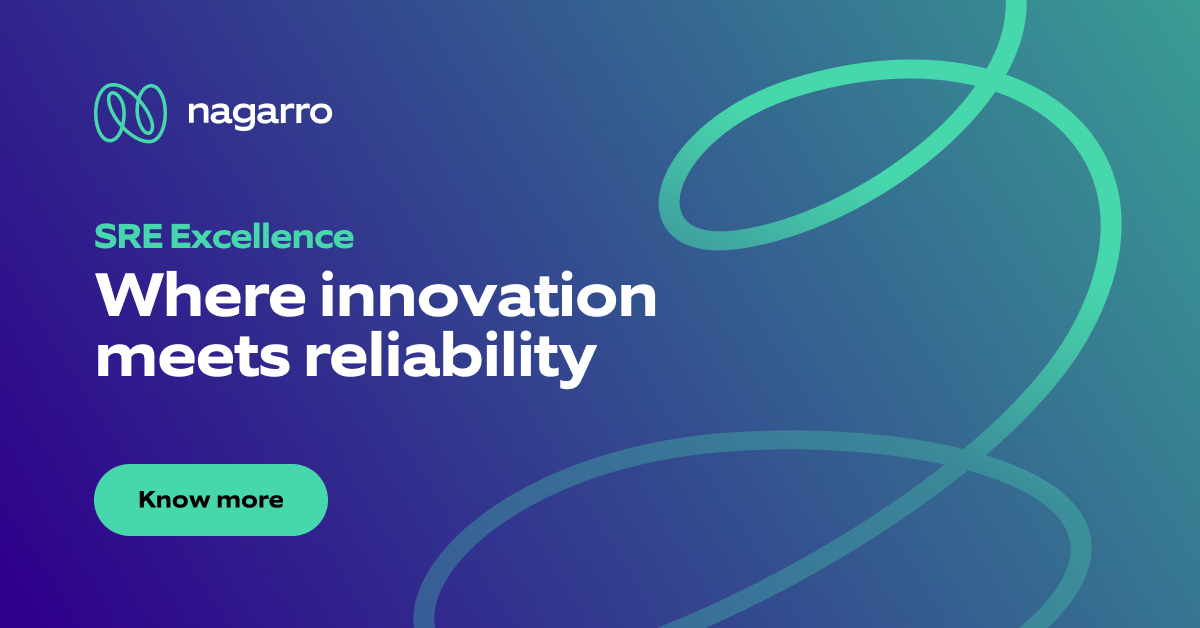 nagarro

SRE Excellence

Where innovation meets reliability

Know more